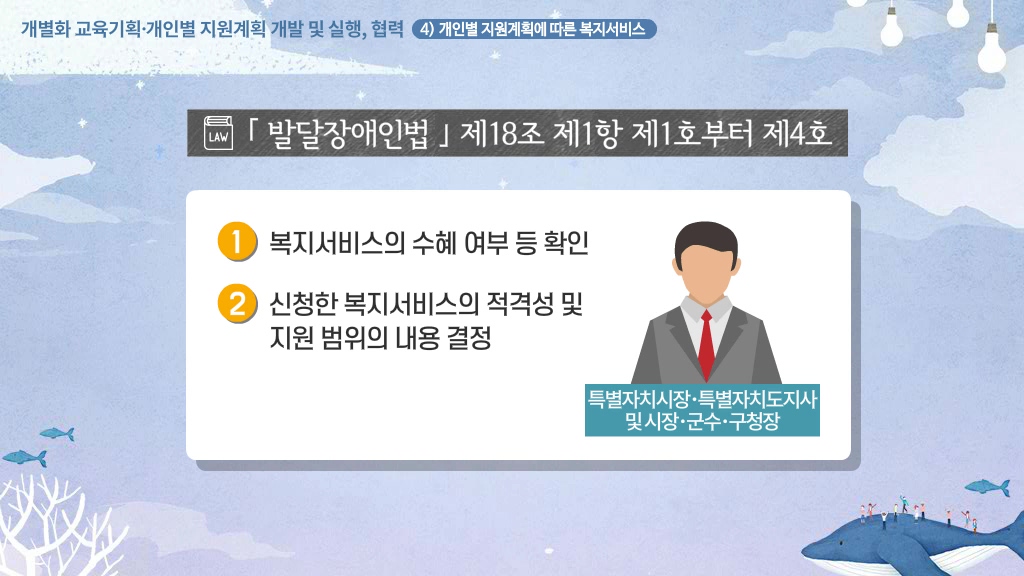 개별화 교육기획·개인별 지원계획 개발 및 실행, 협력 4) 개인별 지원계획에 따른 복지서비스

LAW 「 발달장애인법 」 제18조 제1항 제1호부터 제4호

1 복지서비스의 수혜 여부 등 확인

2 신청한 복지서비스의 적격성 및 지원 범위의 내용 결정

특별자치시장·특별자치도지사 및 시장·군수·구청장